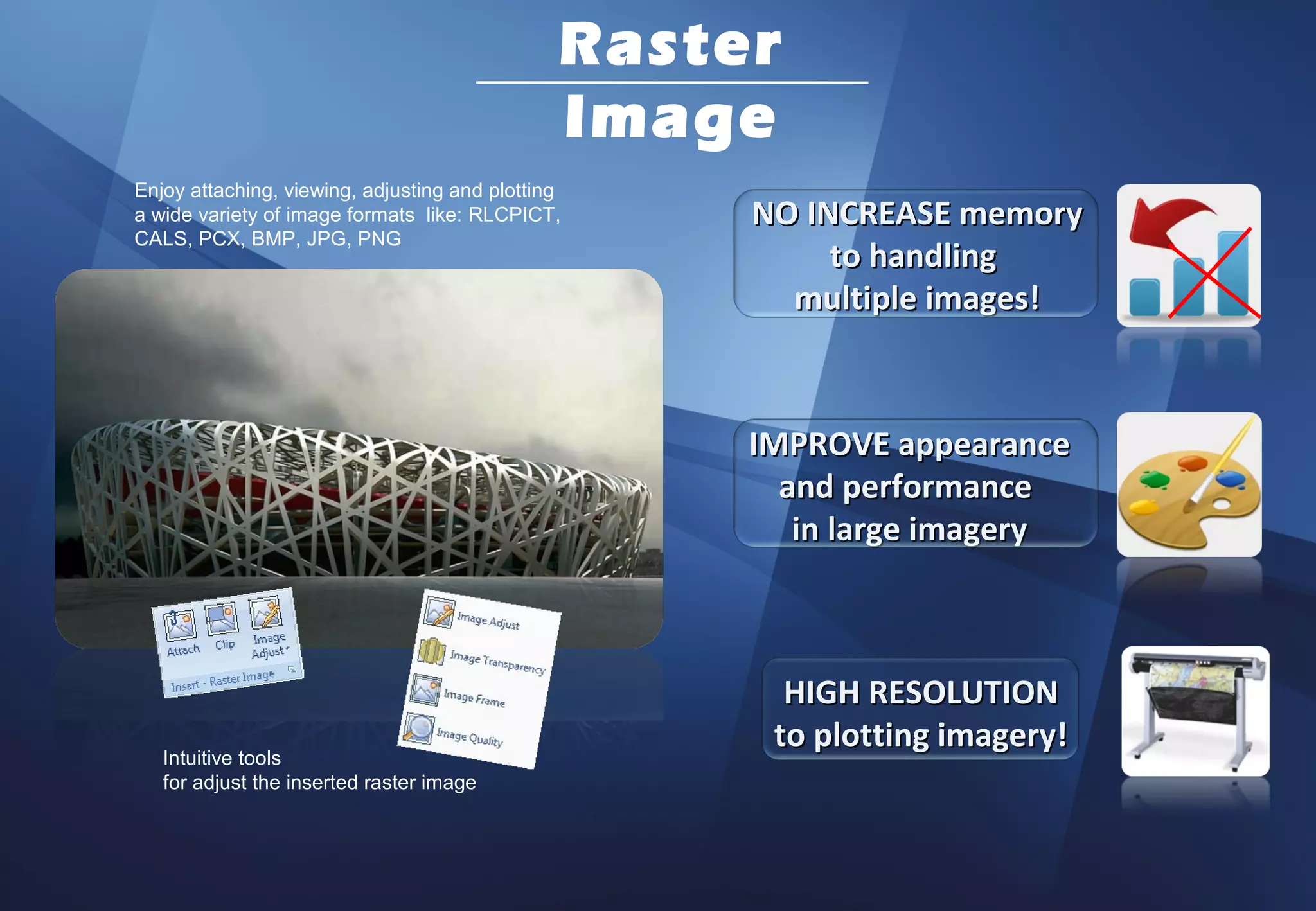 Raster

Image

Enjoy attaching, viewing, adjusting and plotting a wide variety of image formats like: RLCPICT, CALS, PCX, BMP, JPG, PNG

Attach Clip Image Adjust

Insert - Raster Image

Image Adjust
Image Transparency
Image Frame
Image Quality

Intuitive tools
for adjust the inserted raster image

NO INCREASE memory to handling multiple images!

IMPROVE appearance and performance in large imagery

HIGH RESOLUTION to plotting imagery!